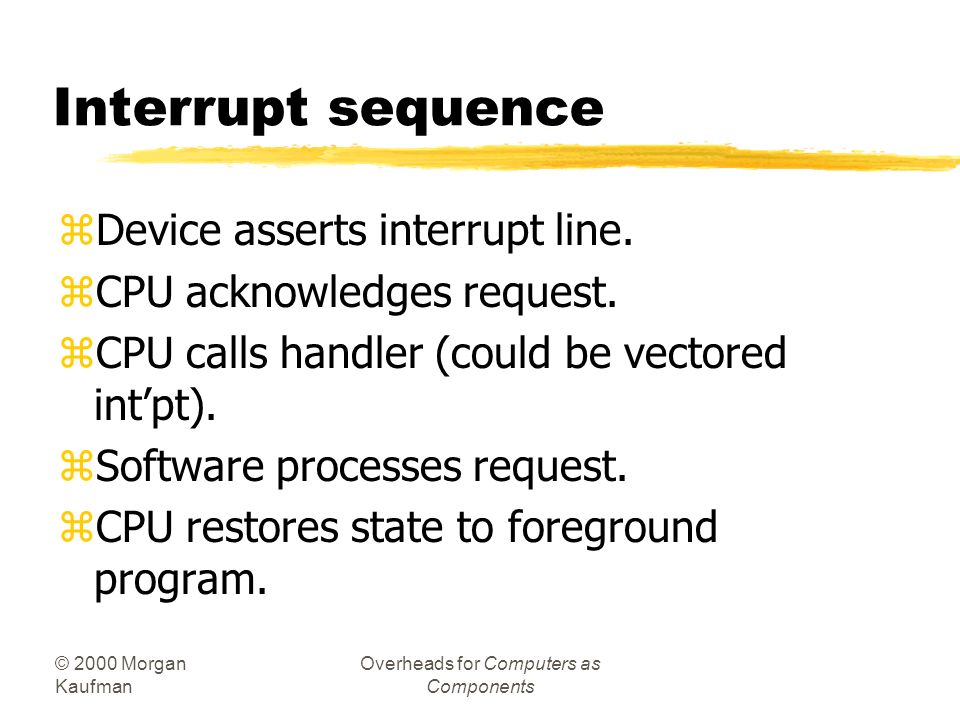 Interrupt sequence

⌘Device asserts interrupt line.
⌘CPU acknowledges request.
⌘CPU calls handler (could be vectored int’pt).
⌘Software processes request.
⌘CPU restores state to foreground program.

© 2000 Morgan Kaufman

Overheads for Computers as Components